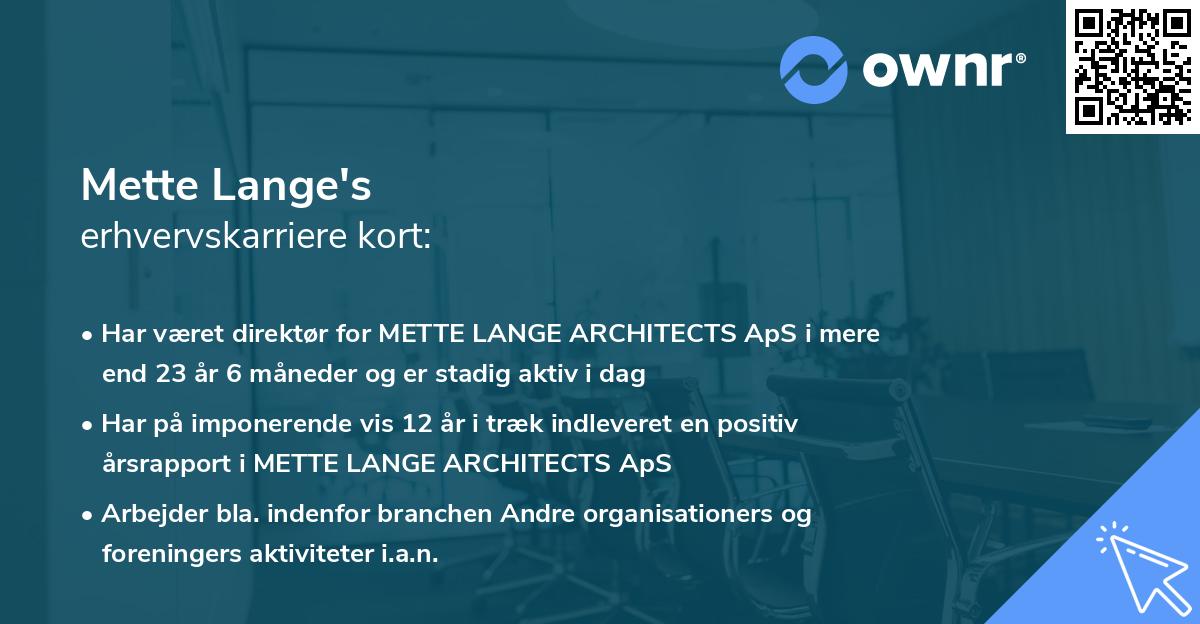 ownr®

Mette Lange's
erhvervskarriere kort:

• Har været direktør for METTE LANGE ARCHITECTS ApS i mere end 23 år 6 måneder og er stadig aktiv i dag

• Har på imponerende vis 12 år i træk indleveret en positiv årsrapport i METTE LANGE ARCHITECTS ApS

• Arbejder bla. indenfor branchen Andre organisationers og foreningers aktiviteter i.a.n.